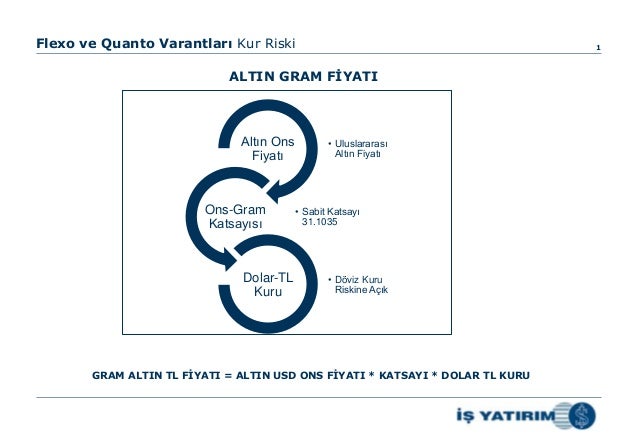 Flexo ve Quanto Varantları Kur Riski

1

ALTIN GRAM FİYATI

Altın Ons Fiyatı

• Uluslararası Altın Fiyatı

Ons-Gram Katsayısı

• Sabit Katsayı 31.1035

Dolar-TL Kuru

• Döviz Kuru Riskine Açık

GRAM ALTIN TL FİYATI = ALTIN USD ONS FİYATI * KATSAYI * DOLAR TL KURU

İŞ YATIRIM